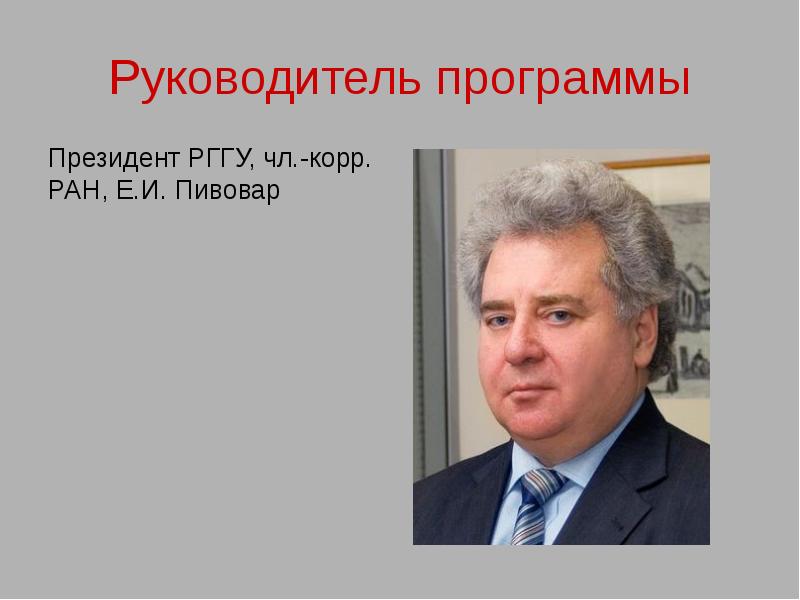 Руководитель программы

Президент РГГУ, чл.-корр. РАН, Е.И. Пивовар